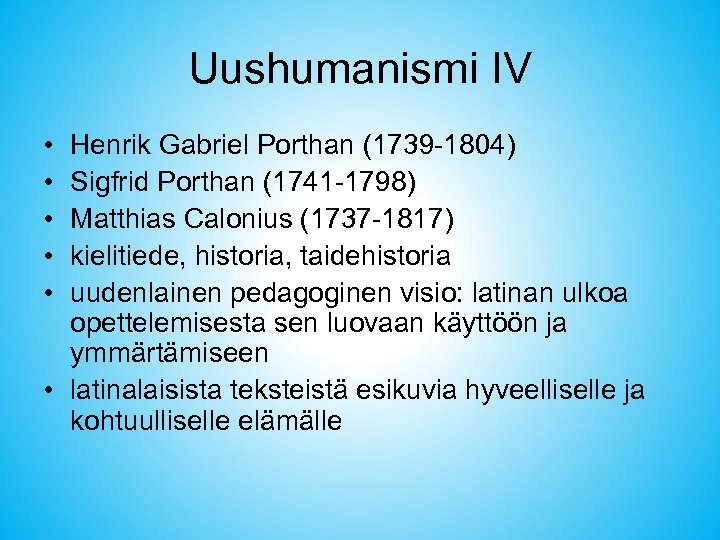 Uushumanismi IV

• Henrik Gabriel Porthan (1739-1804)
• Sigfrid Porthan (1741-1798)
• Matthias Calonius (1737-1817)
• kielitiede, historia, taidehistoria
• uudenlainen pedagoginen visio: latinan ulkoa opettelemisesta sen luovaan käyttöön ja ymmärtämiseen
• latinalaisista teksteistä esikuvia hyveelliselle ja kohtuulliselle elämälle